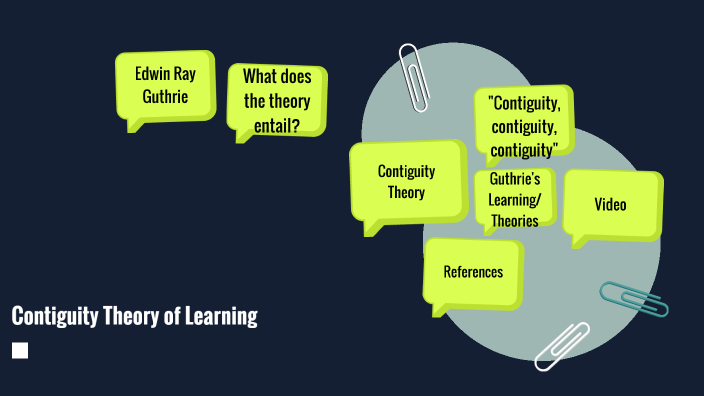 Edwin Ray Guthrie

What does the theory entail?

"Contiguity, contiguity, contiguity"

Contiguity Theory

Guthrie's Learning/ Theories

Video

References

Contiguity Theory of Learning